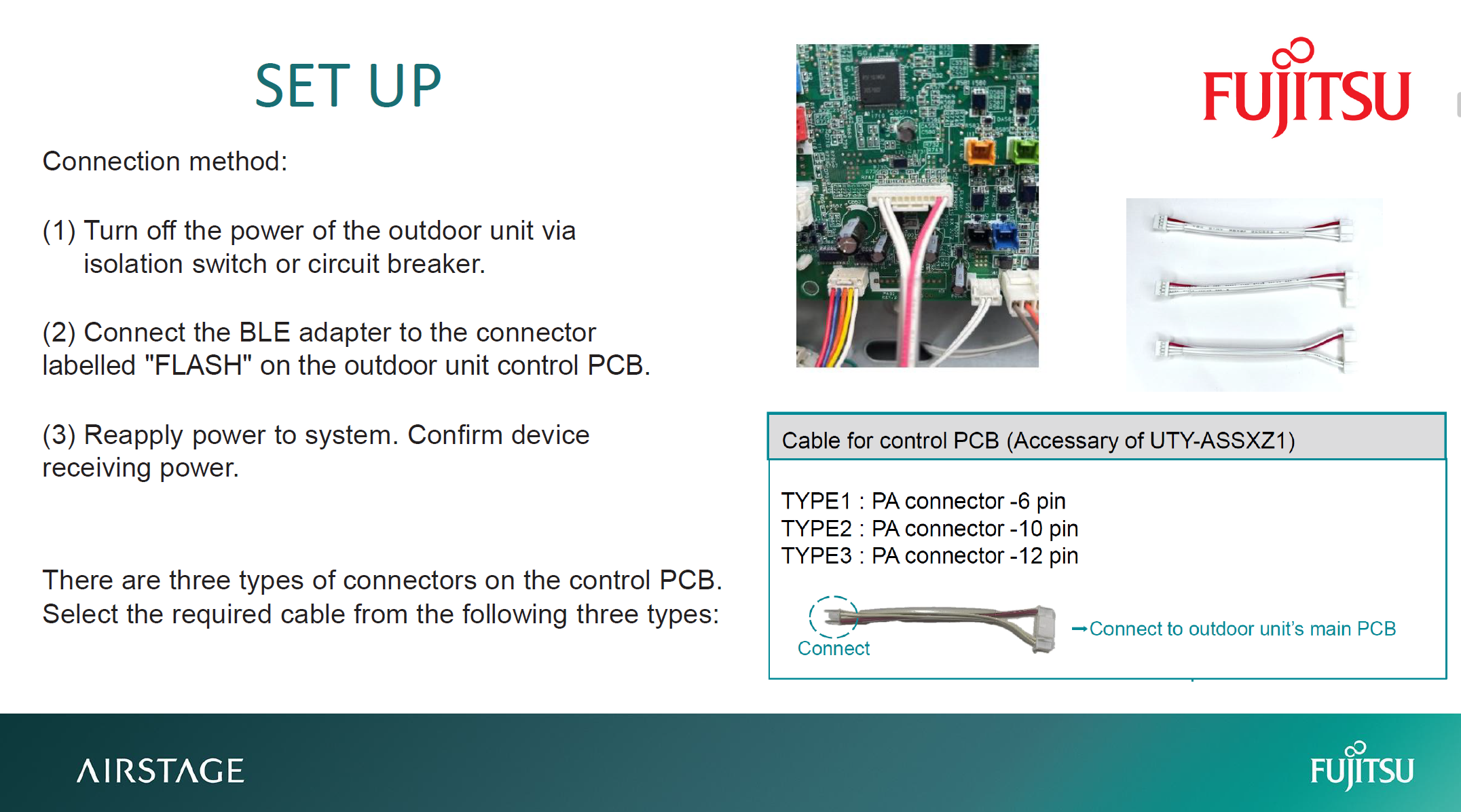 SET UP

FUJITSU

Connection method:

(1) Turn off the power of the outdoor unit via isolation switch or circuit breaker.

(2) Connect the BLE adapter to the connector labelled "FLASH" on the outdoor unit control PCB.

(3) Reapply power to system. Confirm device receiving power.

There are three types of connectors on the control PCB. Select the required cable from the following three types:

Cable for control PCB (Accessary of UTY-ASSXZ1)

TYPE1 : PA connector -6 pin
TYPE2 : PA connector -10 pin
TYPE3 : PA connector -12 pin

Connect

→Connect to outdoor unit's main PCB

AIRSTAGE

FUJITSU